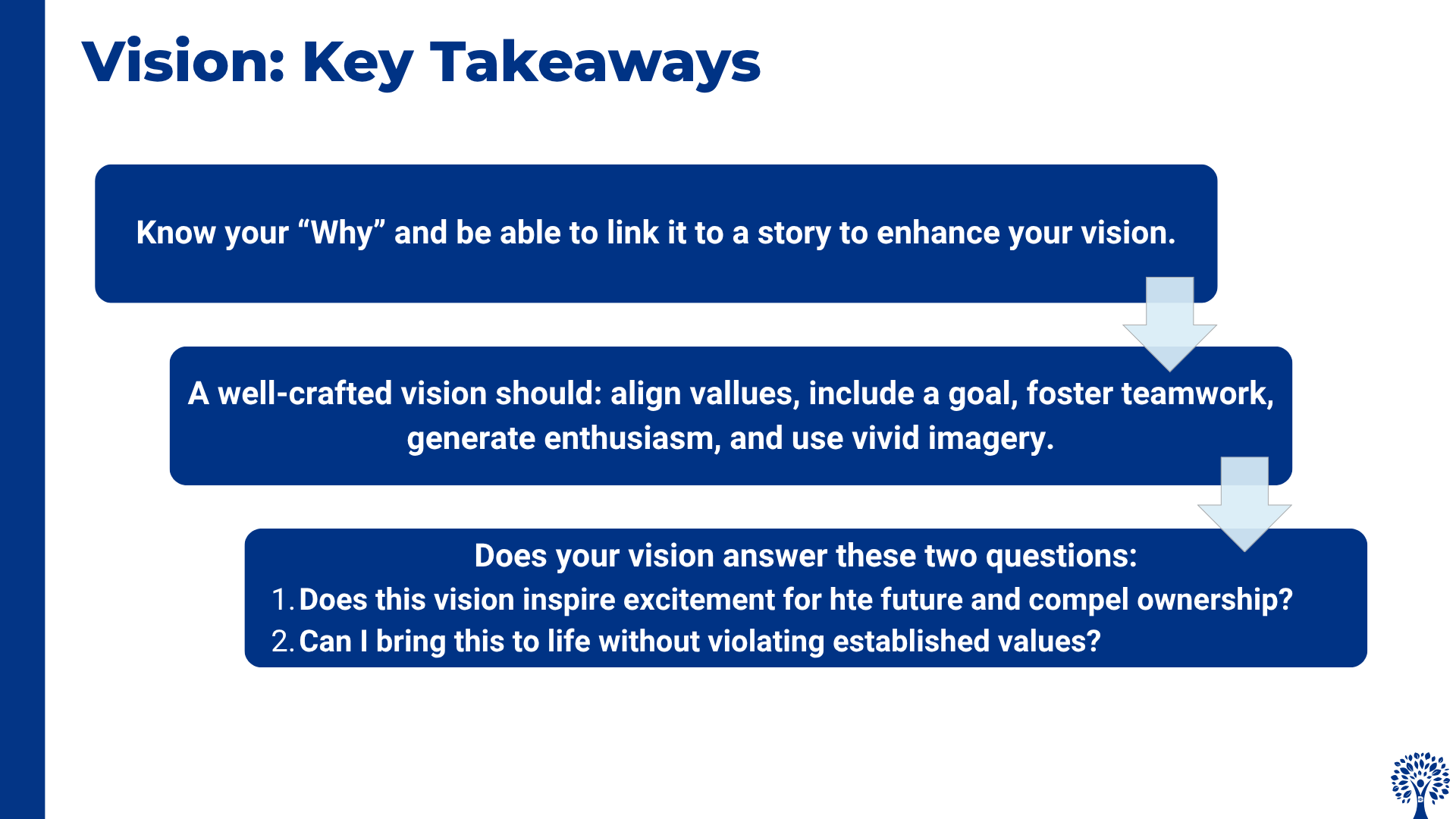 Vision: Key Takeaways

Know your “Why” and be able to link it to a story to enhance your vision.

A well-crafted vision should: align vallues, include a goal, foster teamwork, generate enthusiasm, and use vivid imagery.

Does your vision answer these two questions:
1. Does this vision inspire excitement for hte future and compel ownership?
2. Can I bring this to life without violating established values?